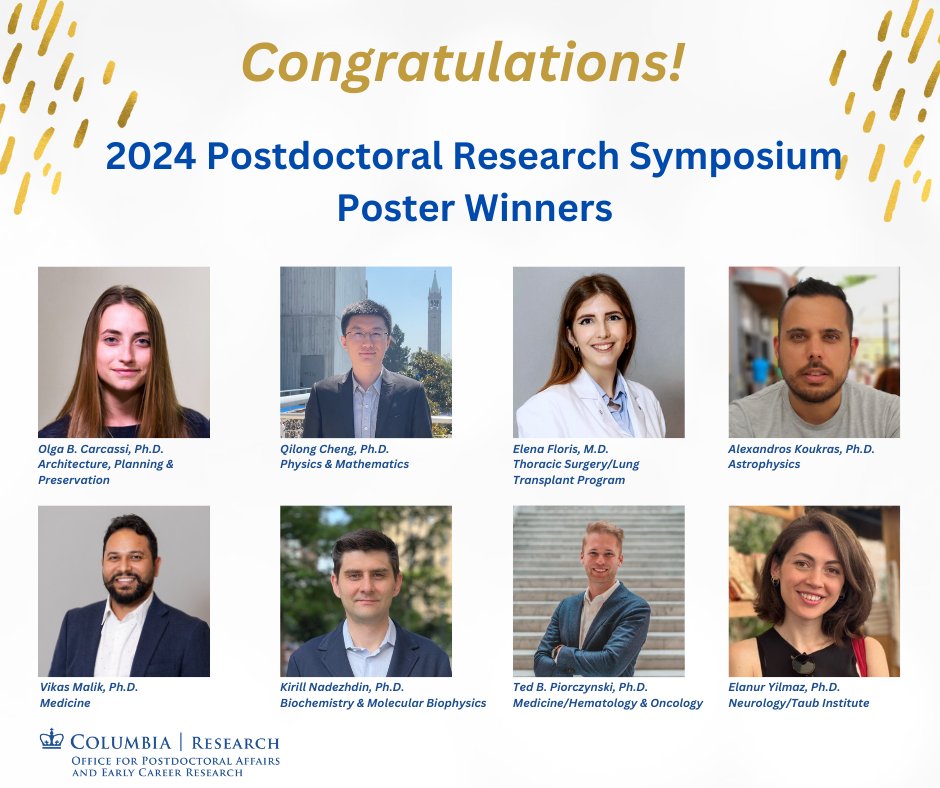 Congratulations!

2024 Postdoctoral Research Symposium Poster Winners

Olga B. Carcassi, Ph.D.
Architecture, Planning & Preservation

Qilong Cheng, Ph.D.
Physics & Mathematics

Elena Floris, M.D.
Thoracic Surgery/Lung Transplant Program

Alexandros Koukras, Ph.D.
Astrophysics

Vikas Malik, Ph.D.
Medicine

Kirill Nadezhdin, Ph.D.
Biochemistry & Molecular Biophysics

Ted B. Piorczynski, Ph.D.
Medicine/Hematology & Oncology

Elanur Yilmaz, Ph.D.
Neurology/Taub Institute

COLUMBIA | RESEARCH
OFFICE FOR POSTDOCTORAL AFFAIRS AND EARLY CAREER RESEARCH